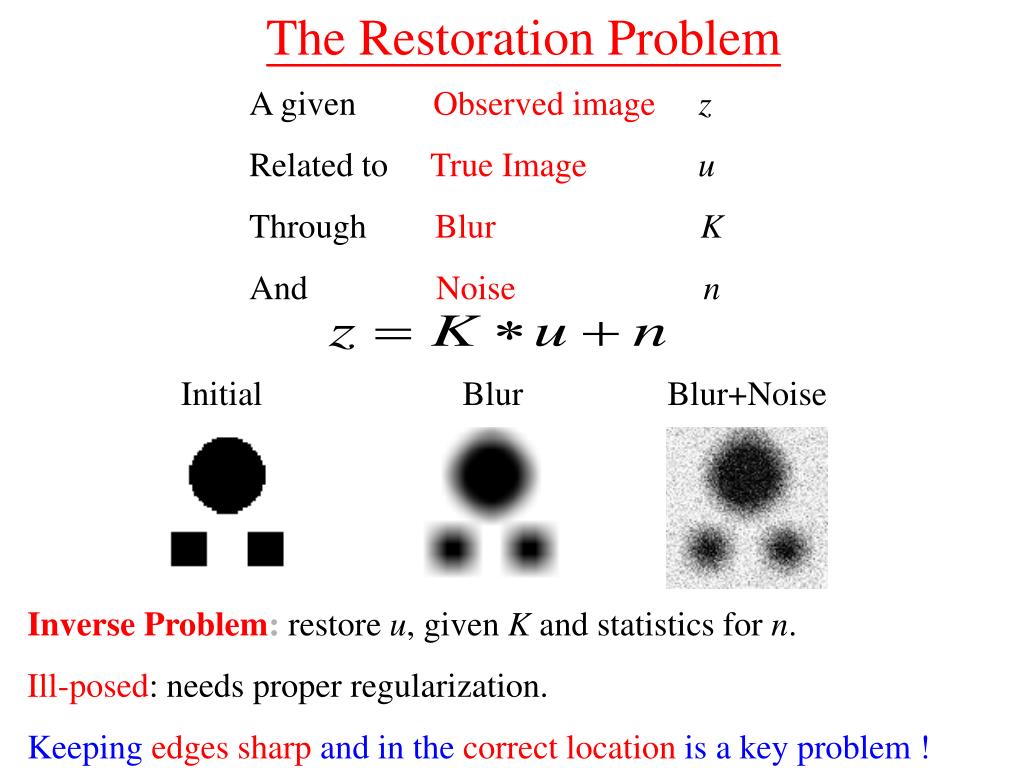 The Restoration Problem

A given Observed image $z$

Related to True Image $u$

Through Blur $K$

And Noise $n$

$z = K * u + n$

Initial

Blur

Blur+Noise

Inverse Problem: restore $u$, given $K$ and statistics for $n$.

Ill-posed: needs proper regularization.

Keeping edges sharp and in the correct location is a key problem !